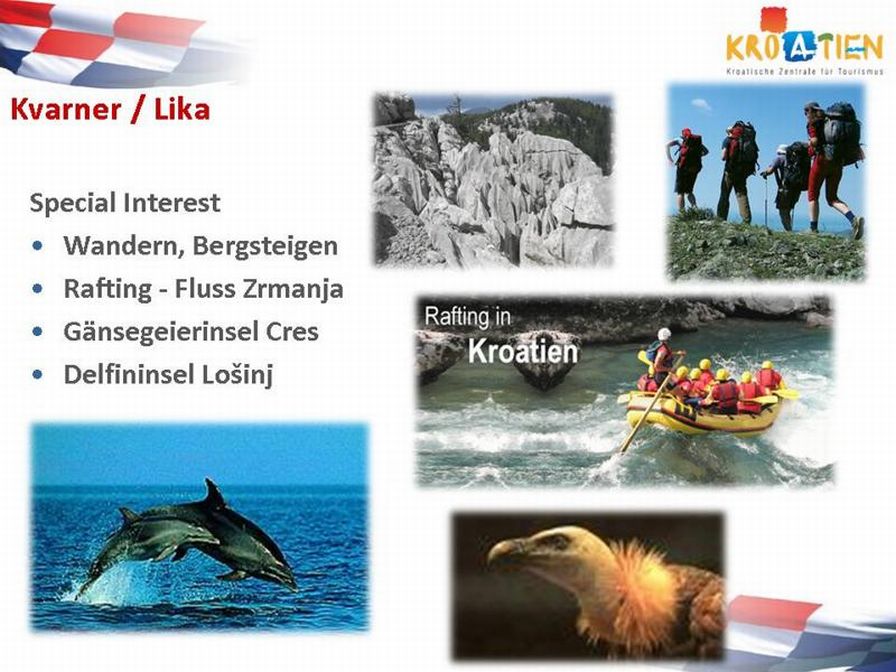 KROATIEN
Kroatische Zentrale für Tourismus

Kvarner / Lika

Special Interest
• Wandern, Bergsteigen
• Rafting - Fluss Zrmanja
• Gänsegeierinsel Cres
• Delfininsel Lošinj

Rafting in Kroatien